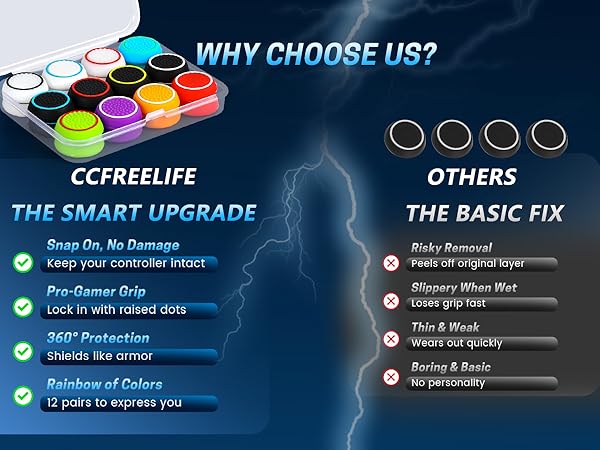 WHY CHOOSE US?

CCFREELIFE

THE SMART UPGRADE

Snap On, No Damage
Keep your controller intact

Pro-Gamer Grip
Lock in with raised dots

360° Protection
Shields like armor

Rainbow of Colors
12 pairs to express you

OTHERS

THE BASIC FIX

Risky Removal
Peels off original layer

Slippery When Wet
Loses grip fast

Thin & Weak
Wears out quickly

Boring & Basic
No personality